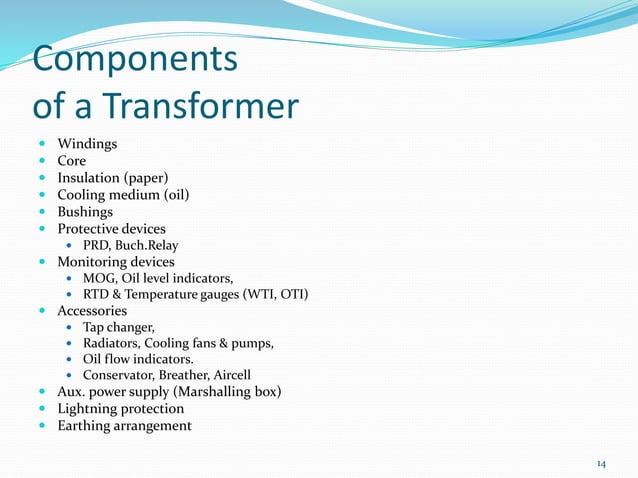 Components of a Transformer

- Windings
- Core
- Insulation (paper)
- Cooling medium (oil)
- Bushings
- Protective devices
  - PRD, Buch.Relay
- Monitoring devices
  - MOG, Oil level indicators,
  - RTD & Temperature gauges (WTI, OTI)
- Accessories
  - Tap changer,
  - Radiators, Cooling fans & pumps,
  - Oil flow indicators.
  - Conservator, Breather, Aircell
- Aux. power supply (Marshalling box)
- Lightning protection
- Earthing arrangement

14